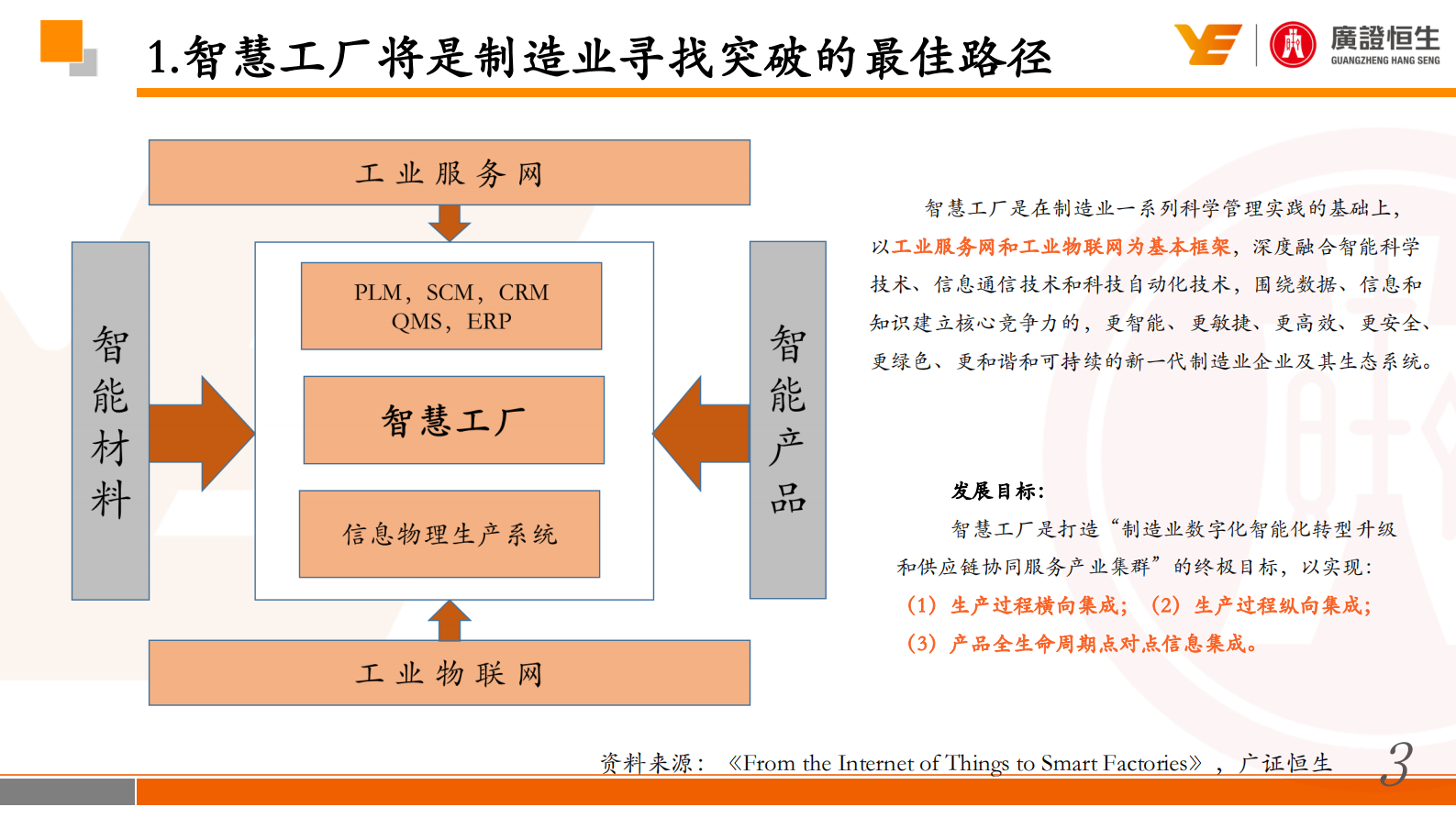 1.智慧工厂将是制造业寻找突破的最佳路径

廣證恒生
GUANGZHENG HANG SENG

工业服务网

智能材料

PLM，SCM，CRM
QMS，ERP

智慧工厂

信息物理生产系统

智能产品

工业物联网

智慧工厂是在制造业一系列科学管理实践的基础上，以工业服务网和工业物联网为基本框架，深度融合智能科学技术、信息通信技术和科技自动化技术，围绕数据、信息和知识建立核心竞争力的，更智能、更敏捷、更高效、更安全、更绿色、更和谐和可持续的新一代制造业企业及其生态系统。

发展目标：

智慧工厂是打造“制造业数字化智能化转型升级和供应链协同服务产业集群”的终极目标，以实现：
（1）生产过程横向集成；（2）生产过程纵向集成；
（3）产品全生命周期点对点信息集成。

资料来源：《From the Internet of Things to Smart Factories》，广证恒生

3